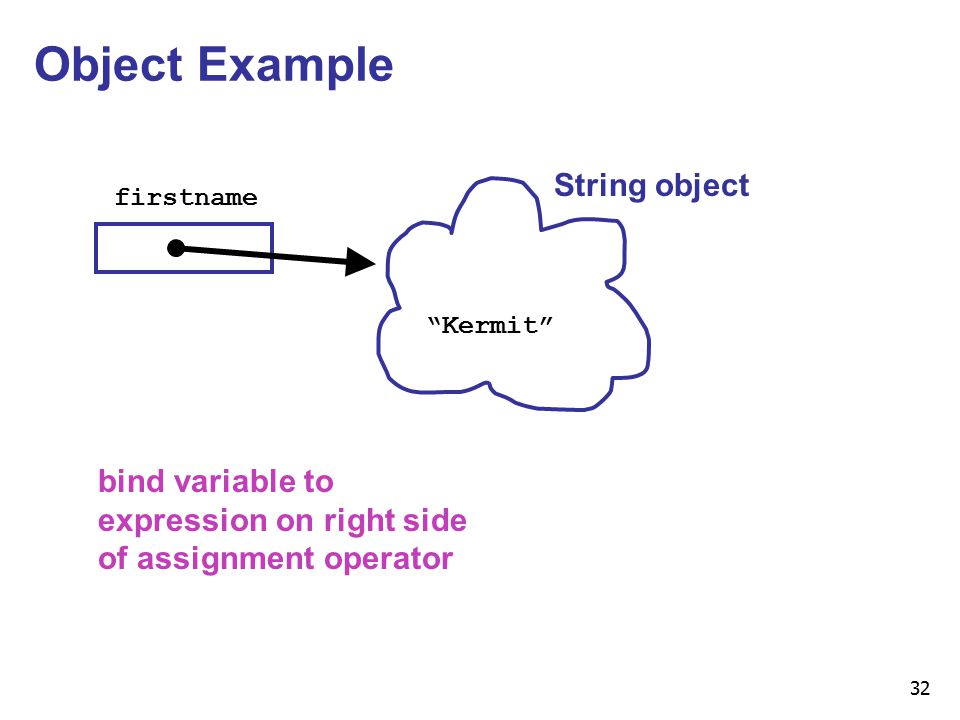 Object Example

firstname

String object

“Kermit”

bind variable to expression on right side of assignment operator

32